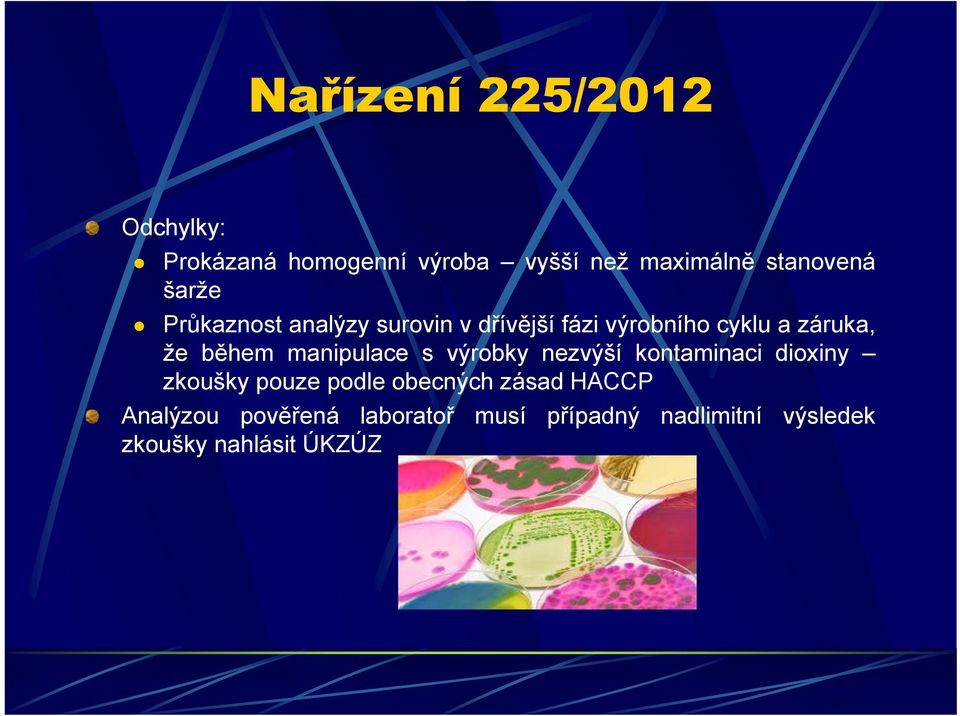 Nařízení 225/2012

Odchylky:

Prokázaná homogenní výroba – vyšší než maximálně stanovená šarže

Průkaznost analýzy surovin v dřívější fázi výrobního cyklu a záruka, že během manipulace s výrobky nezvýší kontaminaci dioxiny – zkoušky pouze podle obecných zásad HACCP

Analýzou pověřená laboratoř musí případný nadlimitní výsledek zkoušky nahlásit ÚKZÚZ